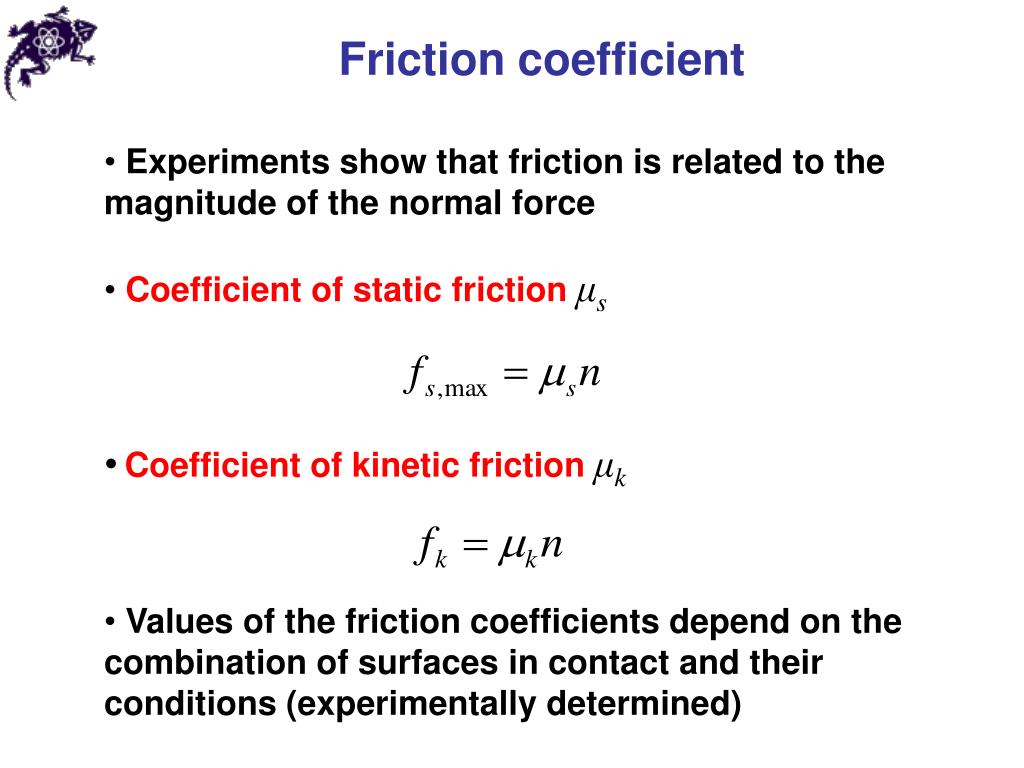 Friction coefficient

• Experiments show that friction is related to the magnitude of the normal force

• Coefficient of static friction $\mu_s$

$f_{s,\max} = \mu_s n$

• Coefficient of kinetic friction $\mu_k$

$f_k = \mu_k n$

• Values of the friction coefficients depend on the combination of surfaces in contact and their conditions (experimentally determined)